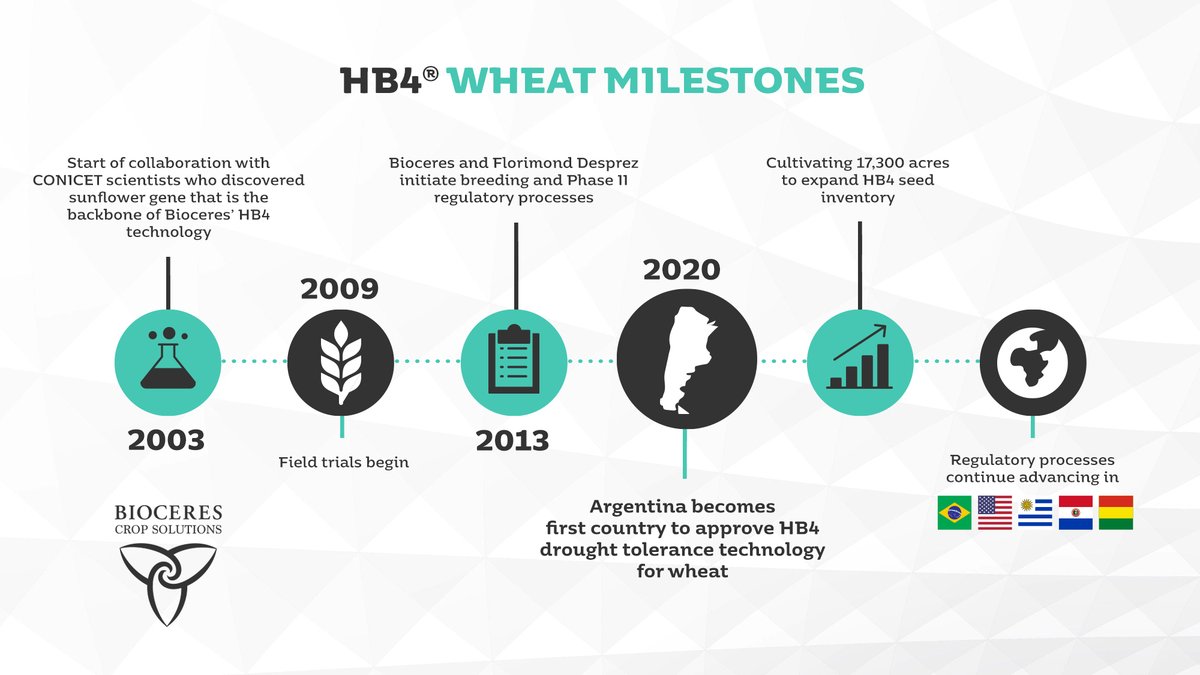 HB4® WHEAT MILESTONES

Start of collaboration with CONICET scientists who discovered sunflower gene that is the backbone of Bioceres' HB4 technology

2003

2009

Field trials begin

Bioceres and Florimond Desprez initiate breeding and Phase II regulatory processes

2013

2020

Argentina becomes first country to approve HB4 drought tolerance technology for wheat

Cultivating 17,300 acres to expand HB4 seed inventory

Regulatory processes continue advancing in

BIOCERES
CROP SOLUTIONS